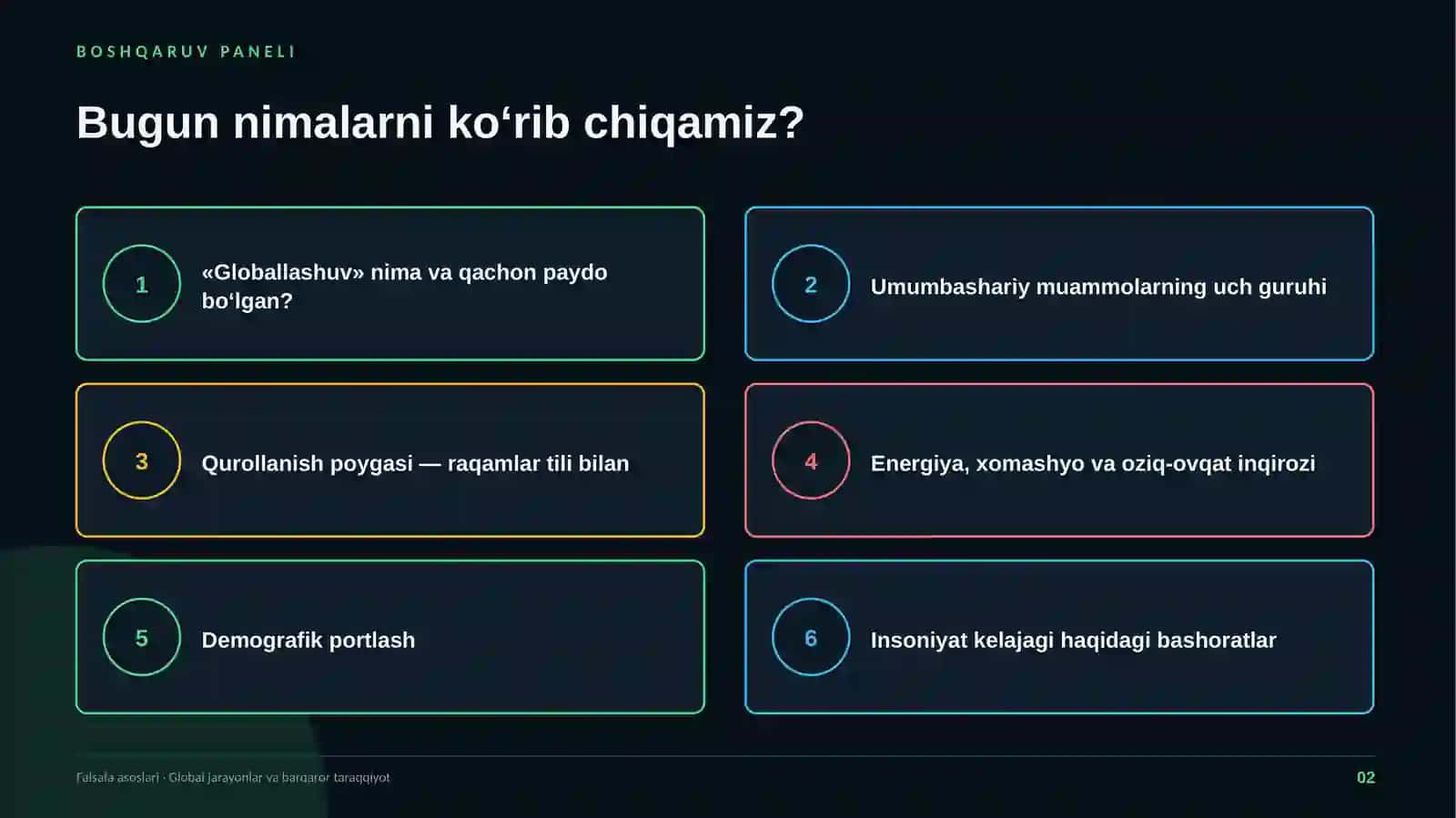 BOSHQARUV PANELI

Bugun nimalarni ko‘rib chiqamiz?

1
«Globallashuv» nima va qachon paydo bo‘lgan?

2
Umumbashariy muammolarning uch guruhi

3
Qurollanish poygasi — raqamlar tili bilan

4
Energiya, xomashyo va oziq-ovqat inqirozi

5
Demografik portlash

6
Insoniyat kelajagi haqidagi bashoratlar

Falsafa asoslari · Global jarayonlar va barqaror taraqqiyot

02